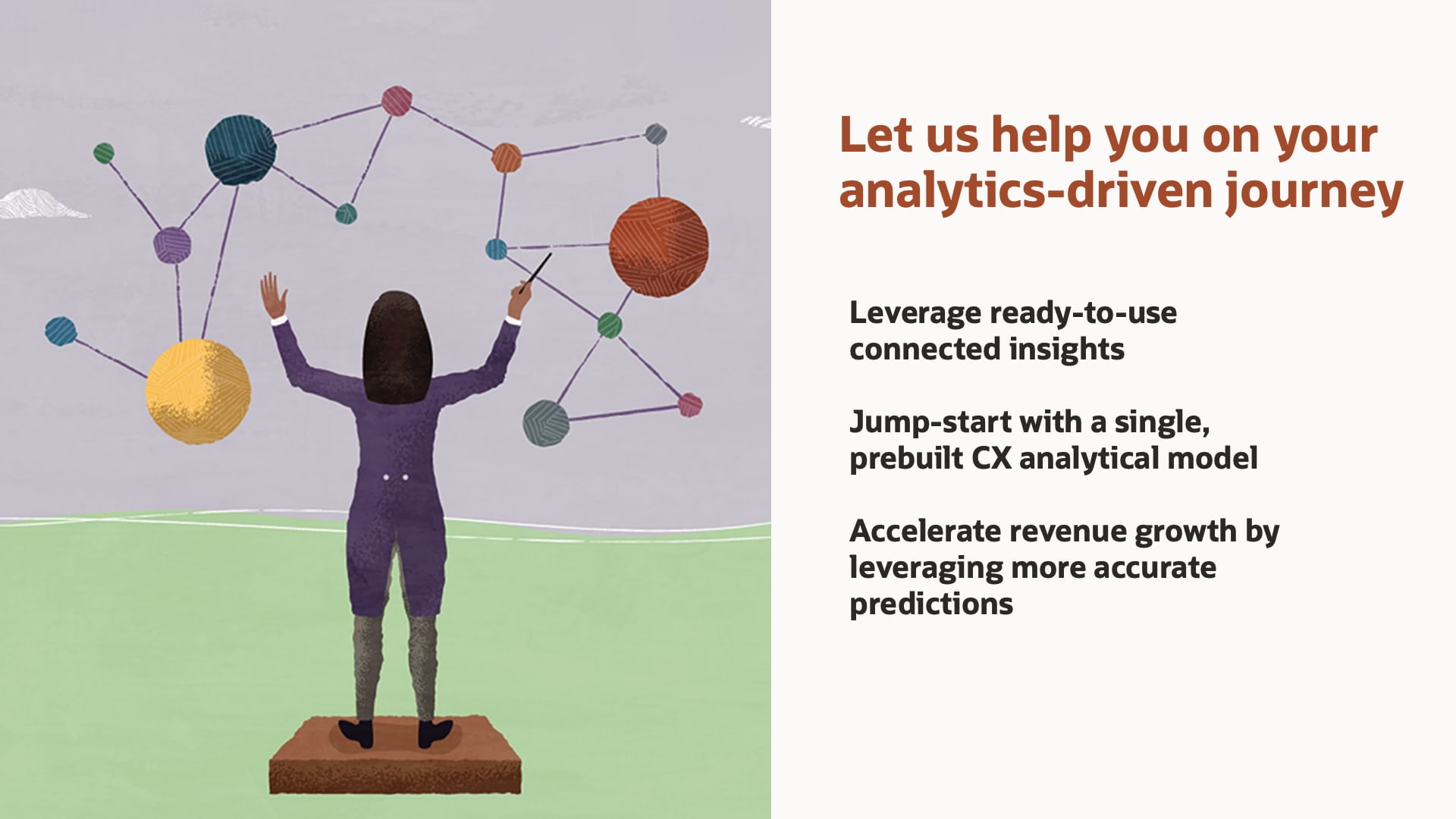 Let us help you on your analytics-driven journey

Leverage ready-to-use connected insights

Jump-start with a single, prebuilt CX analytical model

Accelerate revenue growth by leveraging more accurate predictions